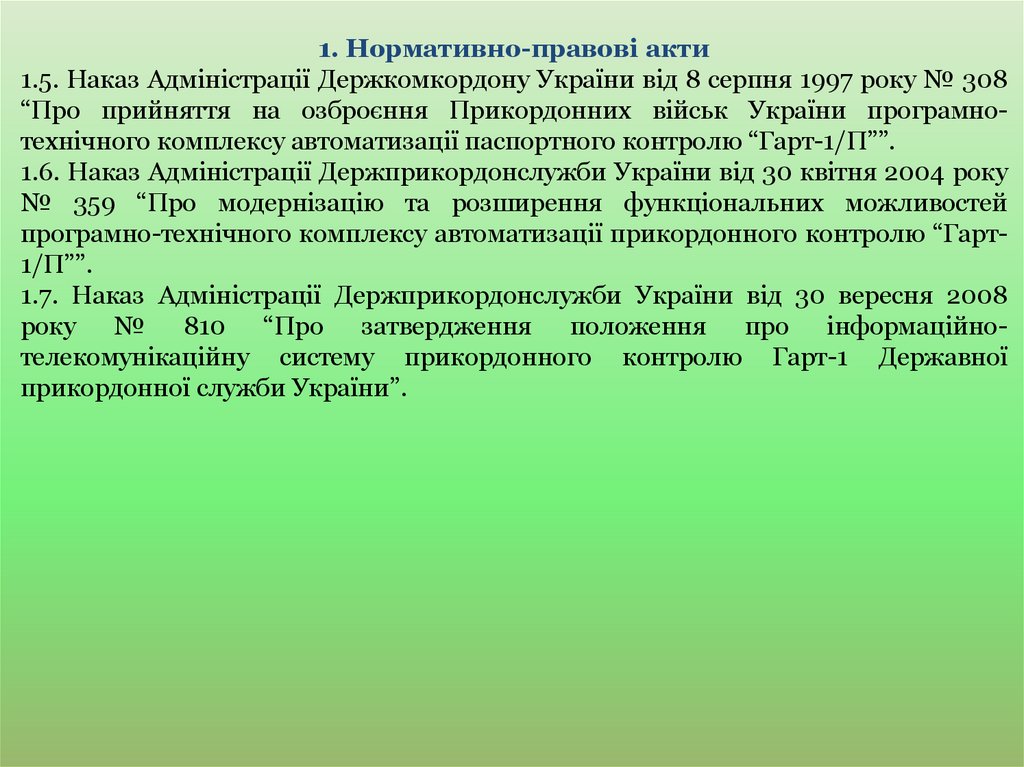 1. Нормативно-правові акти

1.5. Наказ Адміністрації Держкомкордону України від 8 серпня 1997 року № 308 “Про прийняття на озброєння Прикордонних військ України програмно-технічного комплексу автоматизації паспортного контролю “Гарт-1/П””.

1.6. Наказ Адміністрації Держприкордонслужби України від 30 квітня 2004 року № 359 “Про модернізацію та розширення функціональних можливостей програмно-технічного комплексу автоматизації прикордонного контролю “Гарт-1/П””.

1.7. Наказ Адміністрації Держприкордонслужби України від 30 вересня 2008 року № 810 “Про затвердження положення про інформаційно-телекомунікаційну систему прикордонного контролю Гарт-1 Державної прикордонної служби України”.